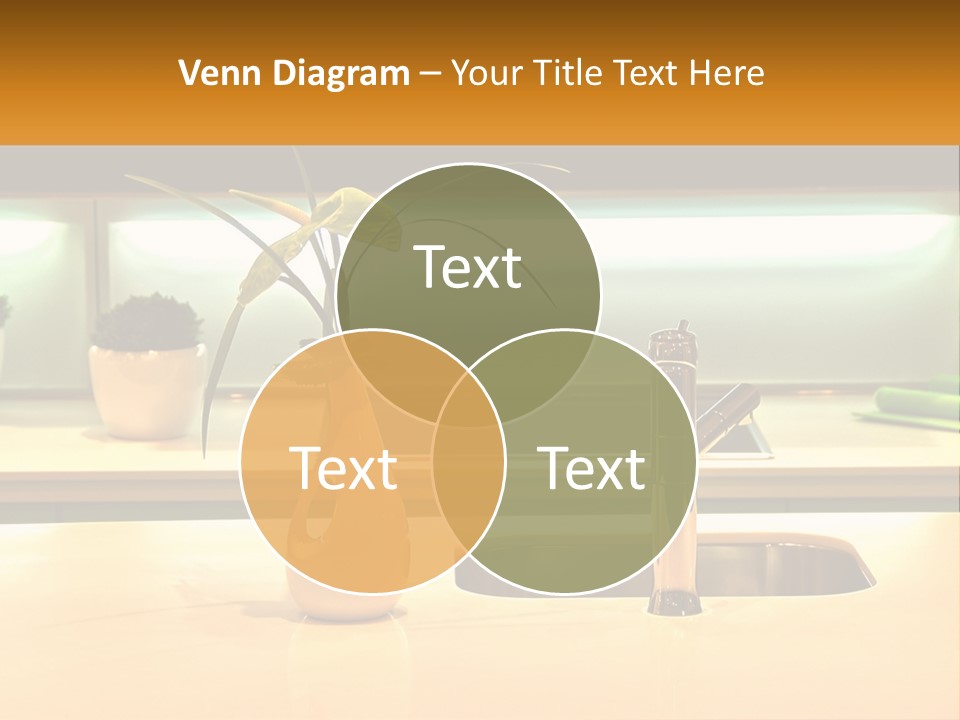 Venn Diagram – Your Title Text Here

Text

Text

Text